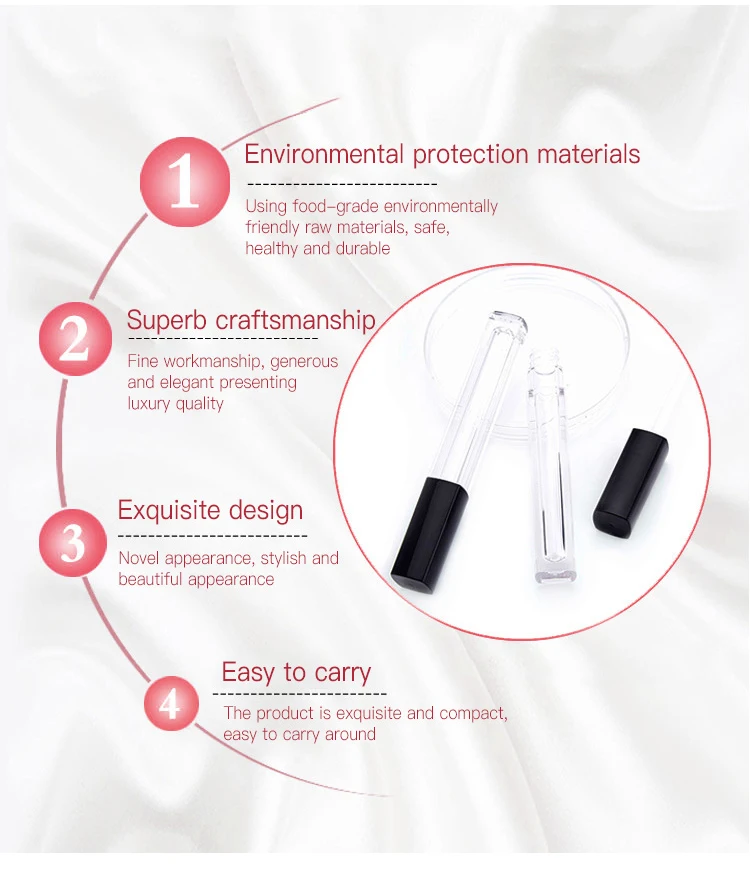 1
Environmental protection materials
Using food-grade environmentally friendly raw materials, safe, healthy and durable

2
Superb craftsmanship
Fine workmanship, generous and elegant presenting luxury quality

3
Exquisite design
Novel appearance, stylish and beautiful appearance

4
Easy to carry
The product is exquisite and compact, easy to carry around